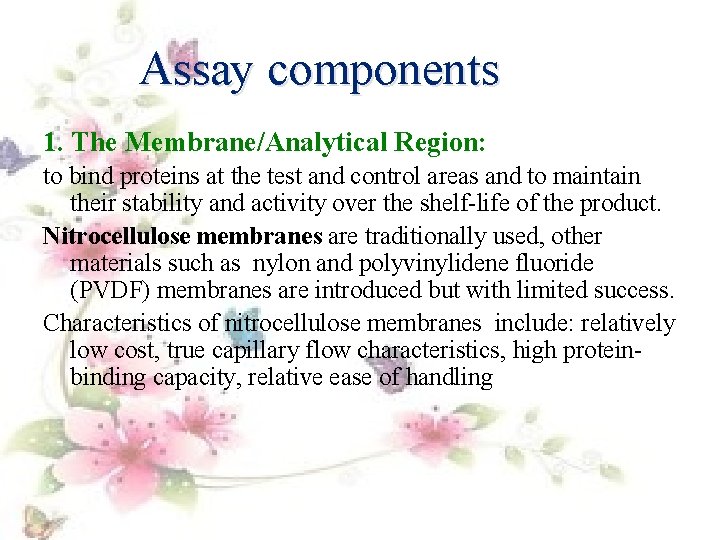 Assay components

1. The Membrane/Analytical Region:

to bind proteins at the test and control areas and to maintain their stability and activity over the shelf-life of the product.

Nitrocellulose membranes are traditionally used, other materials such as nylon and polyvinylidene fluoride (PVDF) membranes are introduced but with limited success.

Characteristics of nitrocellulose membranes include: relatively low cost, true capillary flow characteristics, high protein-binding capacity, relative ease of handling